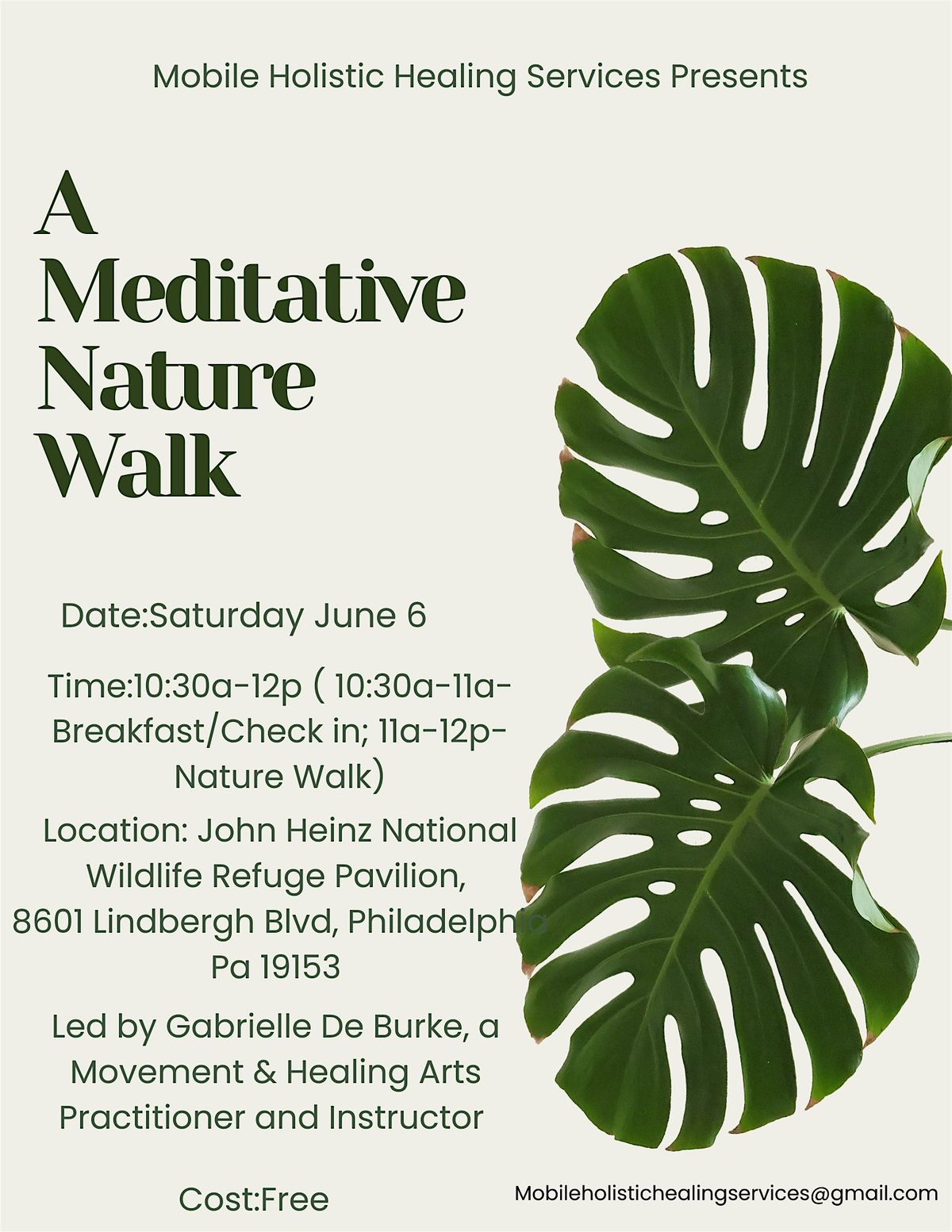 Mobile Holistic Healing Services Presents

A Meditative Nature Walk

Date:Saturday June 6

Time:10:30a-12p ( 10:30a-11a-Breakfast/Check in; 11a-12p-Nature Walk)

Location: John Heinz National Wildlife Refuge Pavilion, 8601 Lindbergh Blvd, Philadelphia Pa 19153

Led by Gabrielle De Burke, a Movement & Healing Arts Practitioner and Instructor

Cost:Free

Mobileholistichealingservices@gmail.com